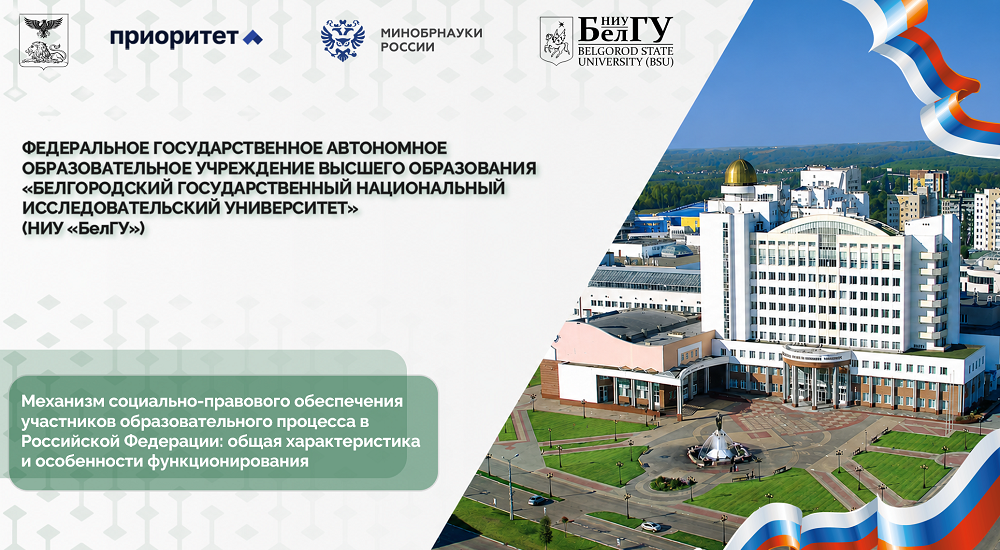 приоритет

МИНОБРНАУКИ РОССИИ

НИУ БелГУ BELGOROD STATE UNIVERSITY (BSU)

ФЕДЕРАЛЬНОЕ ГОСУДАРСТВЕННОЕ АВТОНОМНОЕ ОБРАЗОВАТЕЛЬНОЕ УЧРЕЖДЕНИЕ ВЫСШЕГО ОБРАЗОВАНИЯ «БЕЛГОРОДСКИЙ ГОСУДАРСТВЕННЫЙ НАЦИОНАЛЬНЫЙ ИССЛЕДОВАТЕЛЬСКИЙ УНИВЕРСИТЕТ» (НИУ «БелГУ»)

Механизм социально-правового обеспечения участников образовательного процесса в Российской Федерации: общая характеристика и особенности функционирования